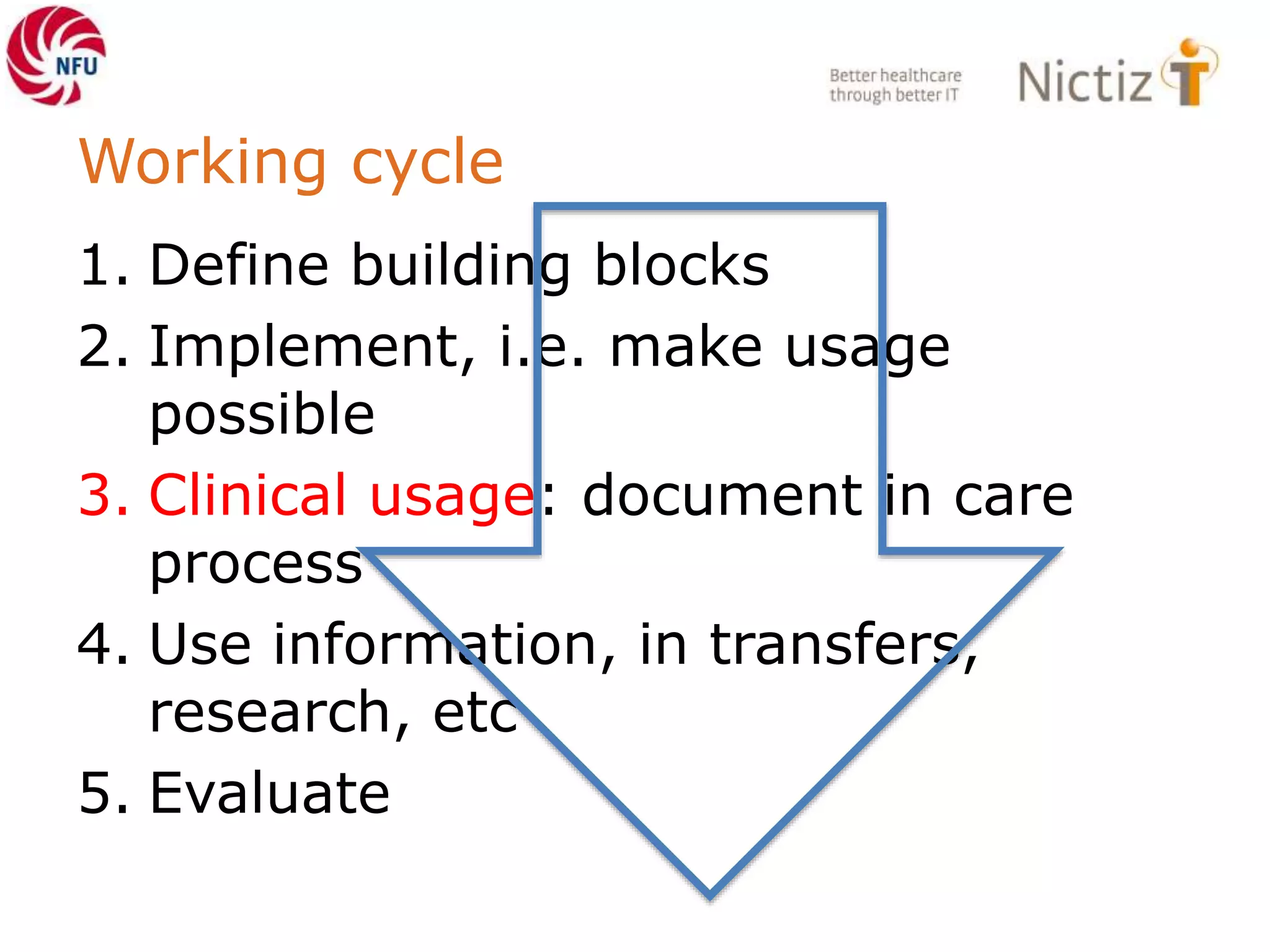 NFU

Better healthcare through better IT

Nictiz

Working cycle

1. Define building blocks
2. Implement, i.e. make usage possible
3. Clinical usage: document in care process
4. Use information, in transfers, research, etc
5. Evaluate